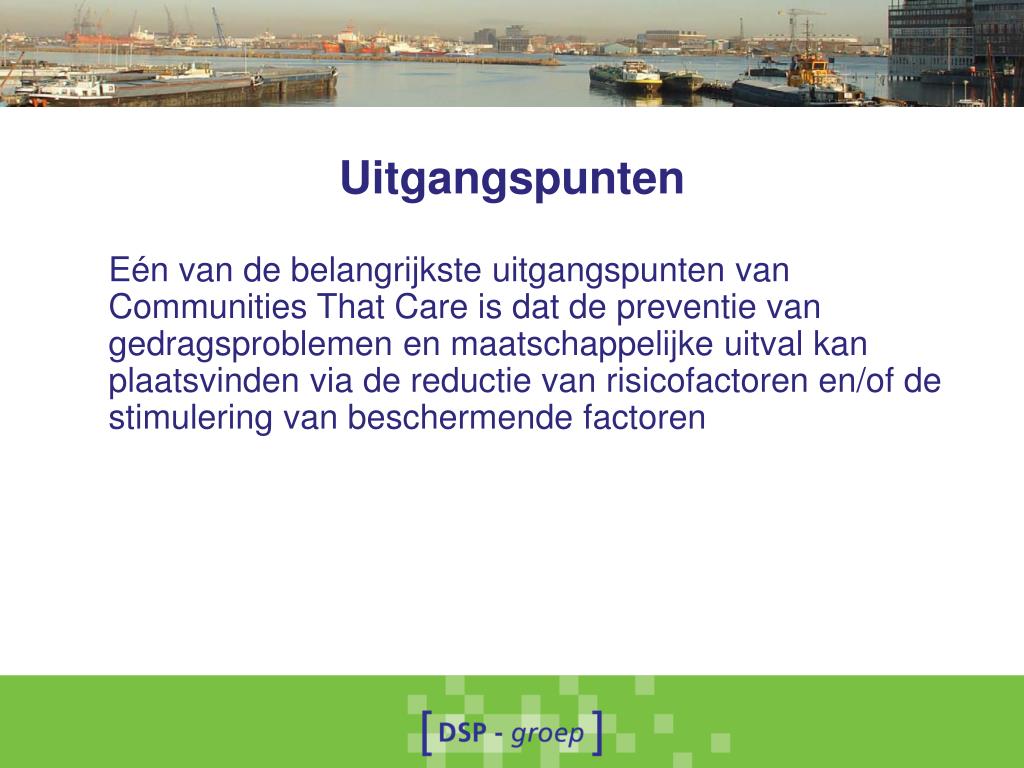 Uitgangspunten

Eén van de belangrijkste uitgangspunten van Communities That Care is dat de preventie van gedragsproblemen en maatschappelijke uitval kan plaatsvinden via de reductie van risicofactoren en/of de stimulering van beschermende factoren

[ DSP - groep ]